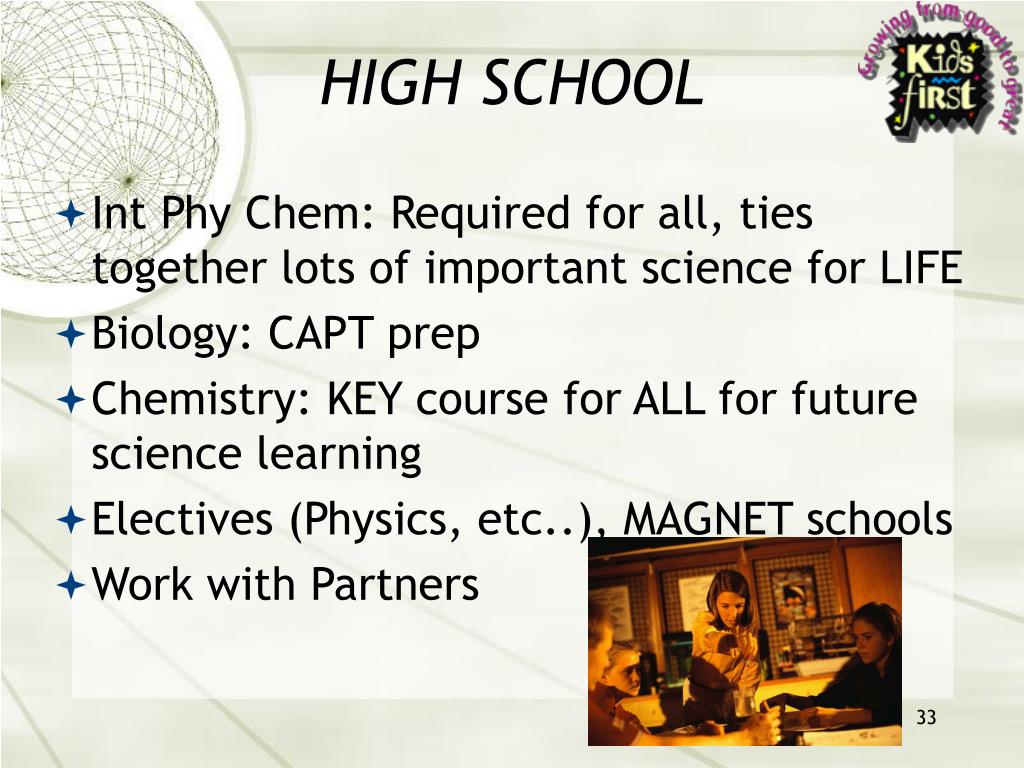 HIGH SCHOOL

Growing from good to great
Kids first

Int Phy Chem: Required for all, ties together lots of important science for LIFE

Biology: CAPT prep

Chemistry: KEY course for ALL for future science learning

Electives (Physics, etc..), MAGNET schools

Work with Partners

33